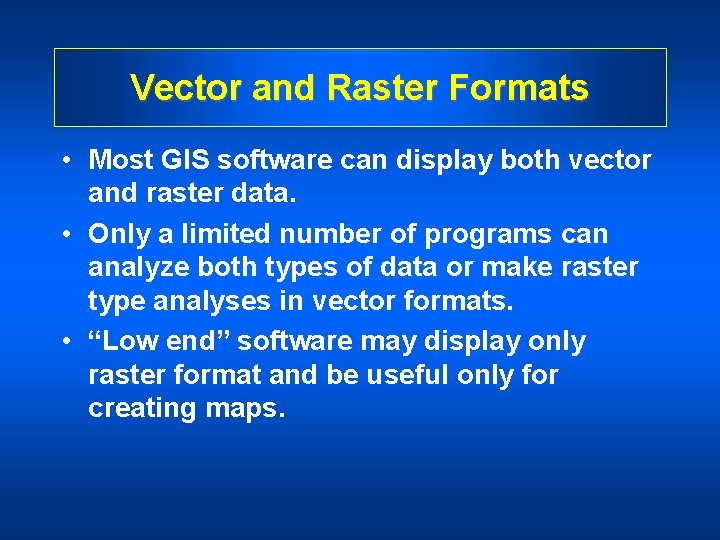 Vector and Raster Formats

• Most GIS software can display both vector and raster data.

• Only a limited number of programs can analyze both types of data or make raster type analyses in vector formats.

• “Low end” software may display only raster format and be useful only for creating maps.